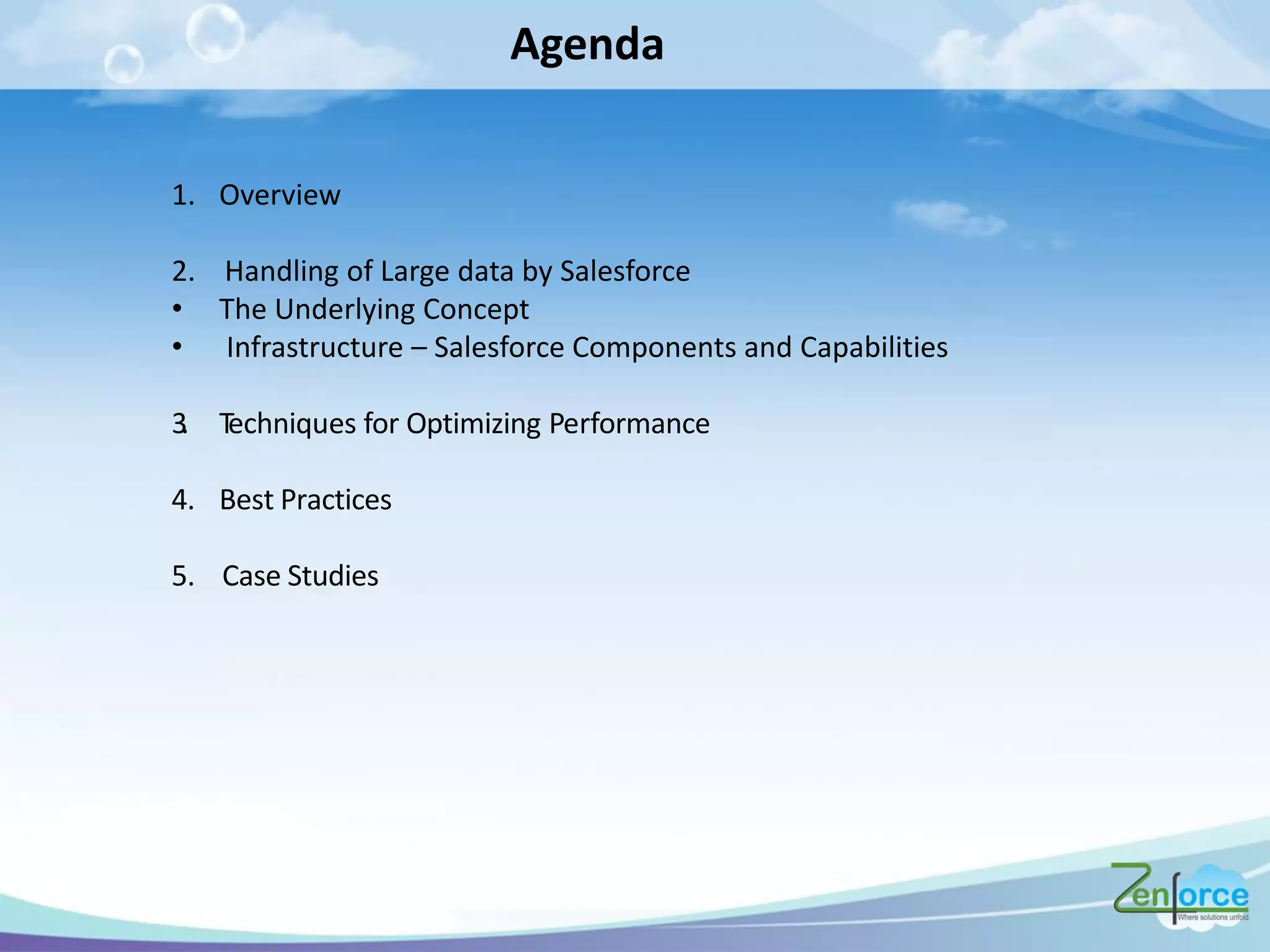 Agenda

1. Overview

2. Handling of Large data by Salesforce
• The Underlying Concept
• Infrastructure – Salesforce Components and Capabilities

3. Techniques for Optimizing Performance

4. Best Practices

5. Case Studies

Zenforce
Where solutions unfold